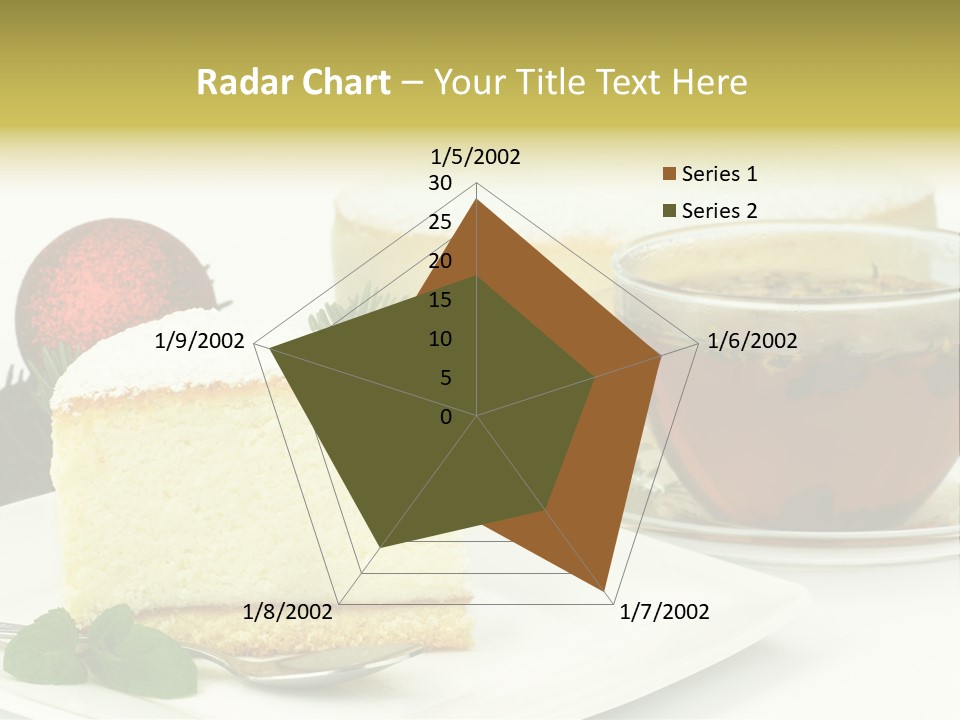 Radar Chart – Your Title Text Here

1/5/2002
30
25
20
15
10
5
0
1/6/2002
1/7/2002
1/8/2002
1/9/2002

Series 1
Series 2